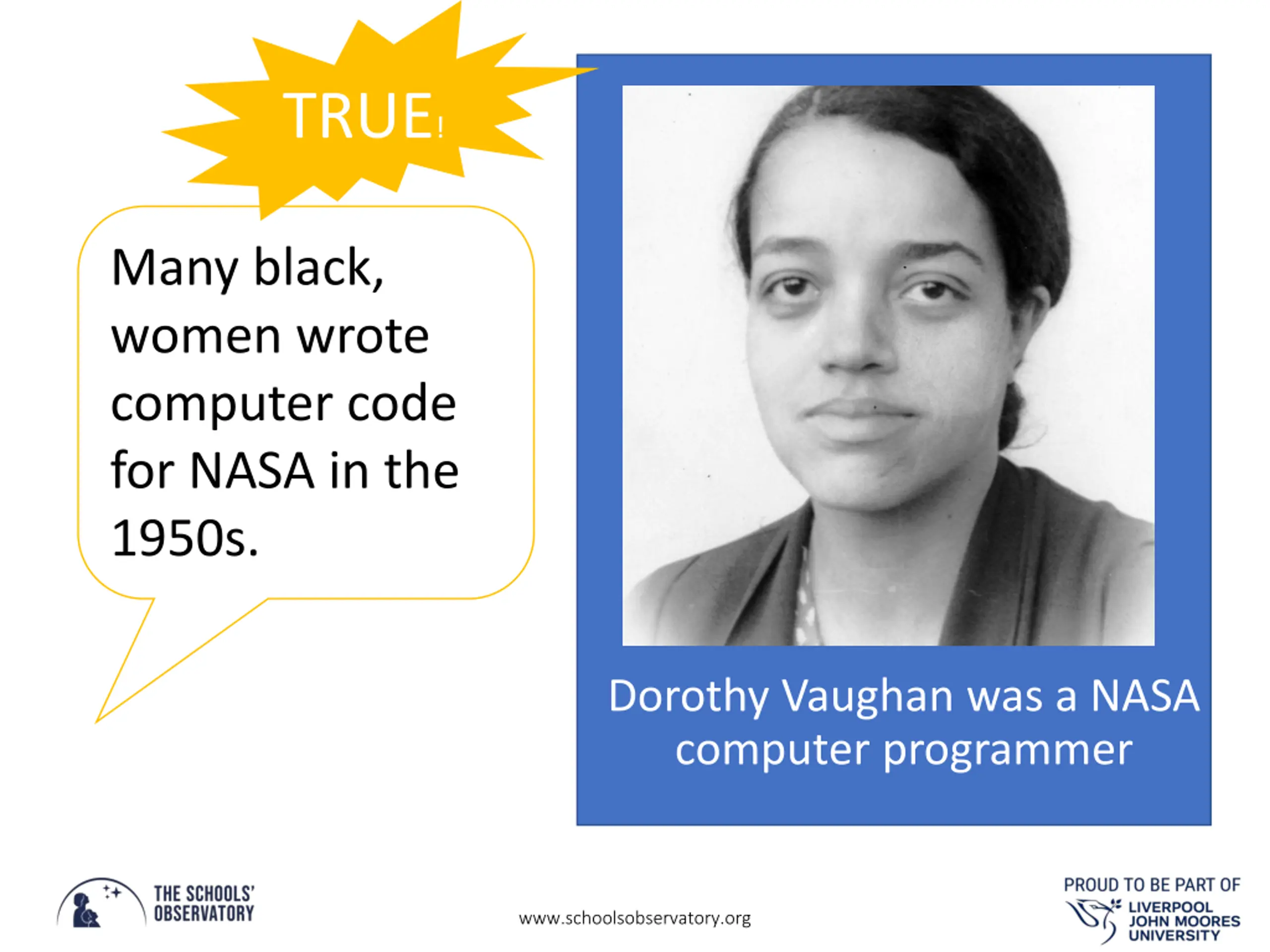 TRUE!

Many black, women wrote computer code for NASA in the 1950s.

Dorothy Vaughan was a NASA computer programmer

THE SCHOOLS' OBSERVATORY

www.schoolsobservatory.org

PROUD TO BE PART OF
LIVERPOOL JOHN MOORES UNIVERSITY